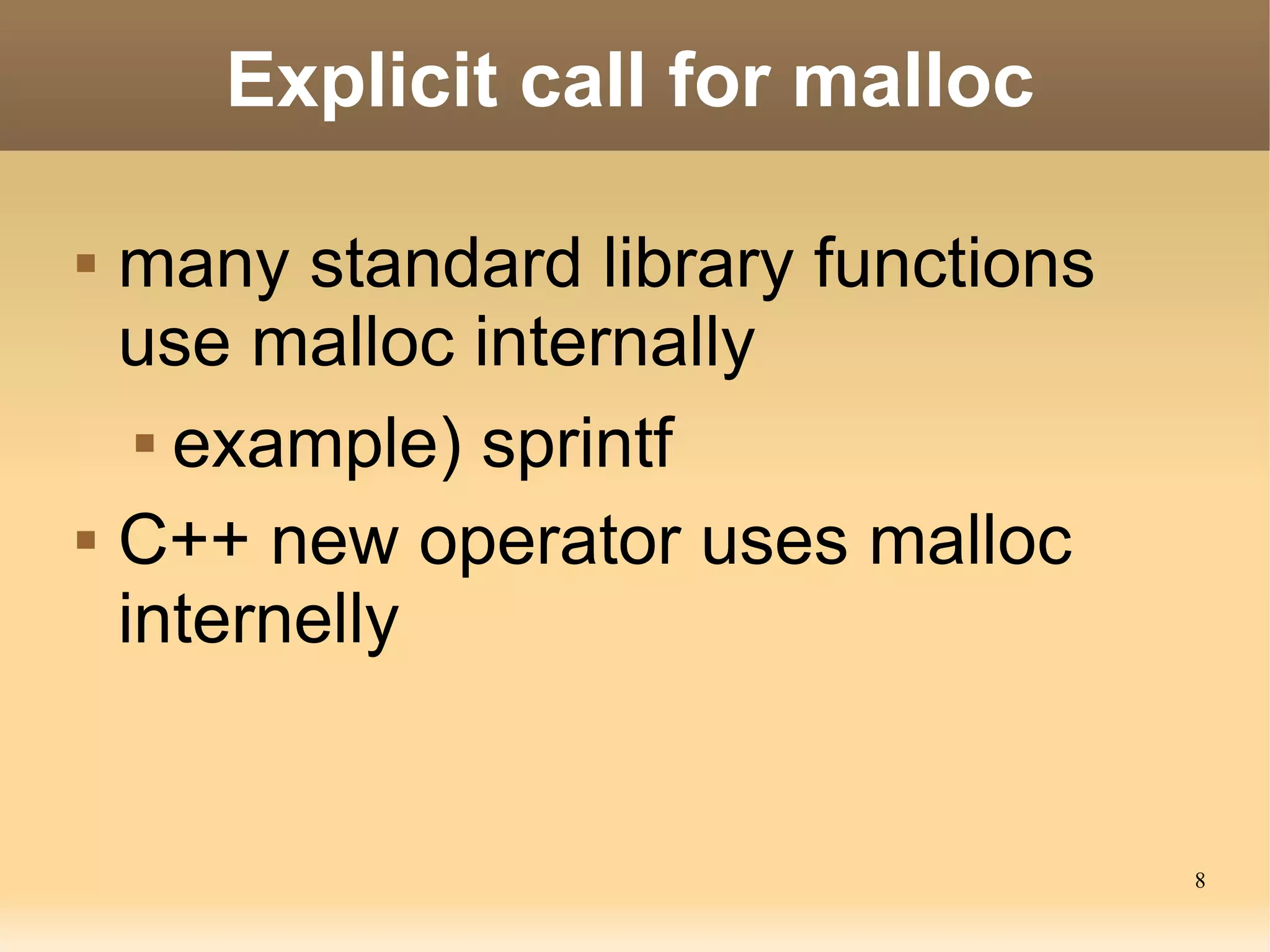 Explicit call for malloc

- many standard library functions use malloc internally
  - example) sprintf
- C++ new operator uses malloc internelly

8